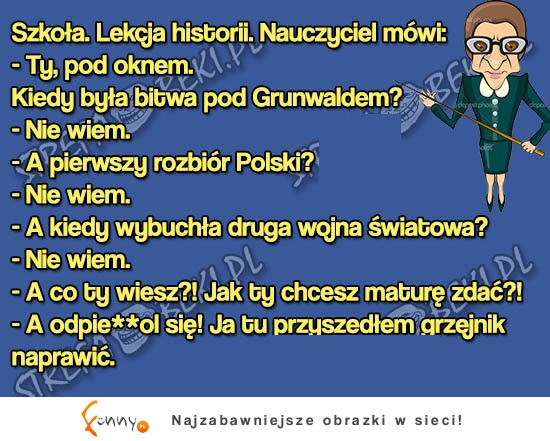 Szkoła. Lekcja historii. Nauczyciel mówi:
- Ty, pod oknem.
Kiedy była bitwa pod Grunwaldem?
- Nie wiem.
- A pierwszy rozbiór Polski?
- Nie wiem.
- A kiedy wybuchła druga wojna światowa?
- Nie wiem.
- A co ty wiesz?! Jak ty chcesz maturę zdać?!
- A odpie**ol się! Ja tu przyszedłem grzejnik naprawić.

STREFABEKI.PL

Funny.pl Najzabawniejsze obrazki w sieci!